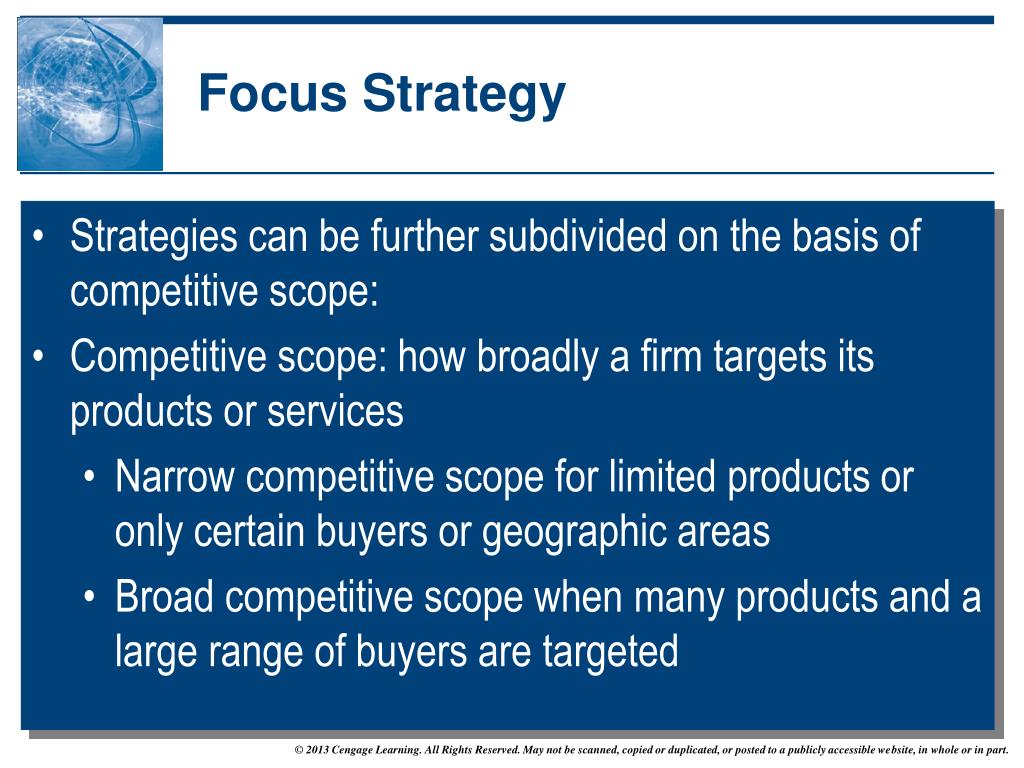 Focus Strategy

• Strategies can be further subdivided on the basis of competitive scope:
• Competitive scope: how broadly a firm targets its products or services
  • Narrow competitive scope for limited products or only certain buyers or geographic areas
  • Broad competitive scope when many products and a large range of buyers are targeted

© 2013 Cengage Learning. All Rights Reserved. May not be scanned, copied or duplicated, or posted to a publicly accessible website, in whole or in part.